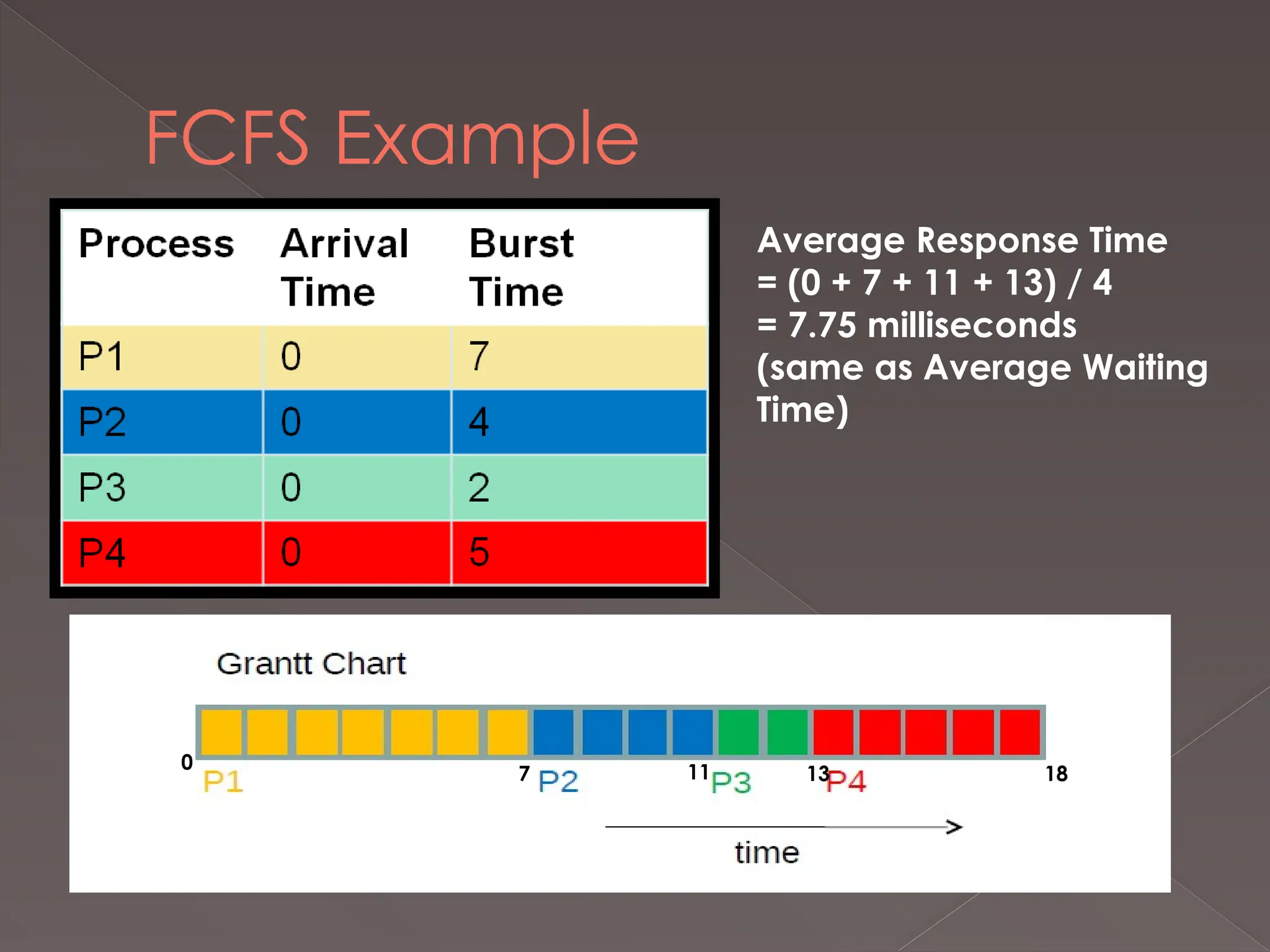 FCFS Example

| Process | Arrival Time | Burst Time |
|---|---|---|
| P1 | 0 | 7 |
| P2 | 0 | 4 |
| P3 | 0 | 2 |
| P4 | 0 | 5 |

Average Response Time
= (0 + 7 + 11 + 13) / 4
= 7.75 milliseconds
(same as Average Waiting Time)

Grantt Chart

0 P1 7 P2 11 P3 13 P4 18

time